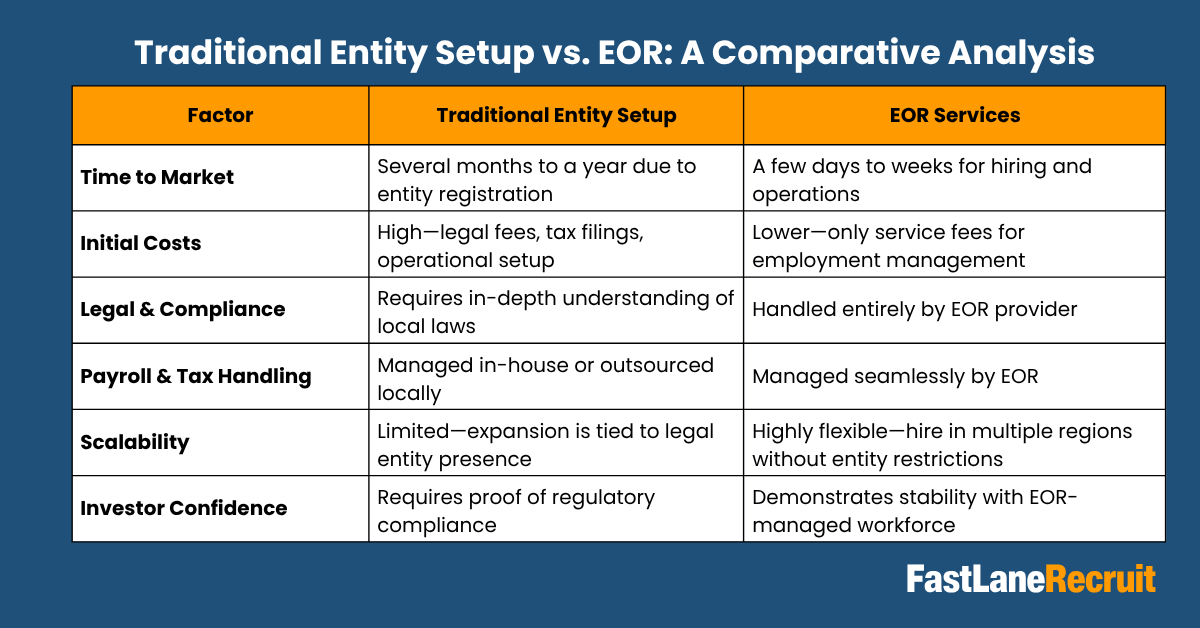 Traditional Entity Setup vs. EOR: A Comparative Analysis

| Factor | Traditional Entity Setup | EOR Services |
|---|---|---|
| Time to Market | Several months to a year due to entity registration | A few days to weeks for hiring and operations |
| Initial Costs | High—legal fees, tax filings, operational setup | Lower—only service fees for employment management |
| Legal & Compliance | Requires in-depth understanding of local laws | Handled entirely by EOR provider |
| Payroll & Tax Handling | Managed in-house or outsourced locally | Managed seamlessly by EOR |
| Scalability | Limited—expansion is tied to legal entity presence | Highly flexible—hire in multiple regions without entity restrictions |
| Investor Confidence | Requires proof of regulatory compliance | Demonstrates stability with EOR-managed workforce |

FastLaneRecruit